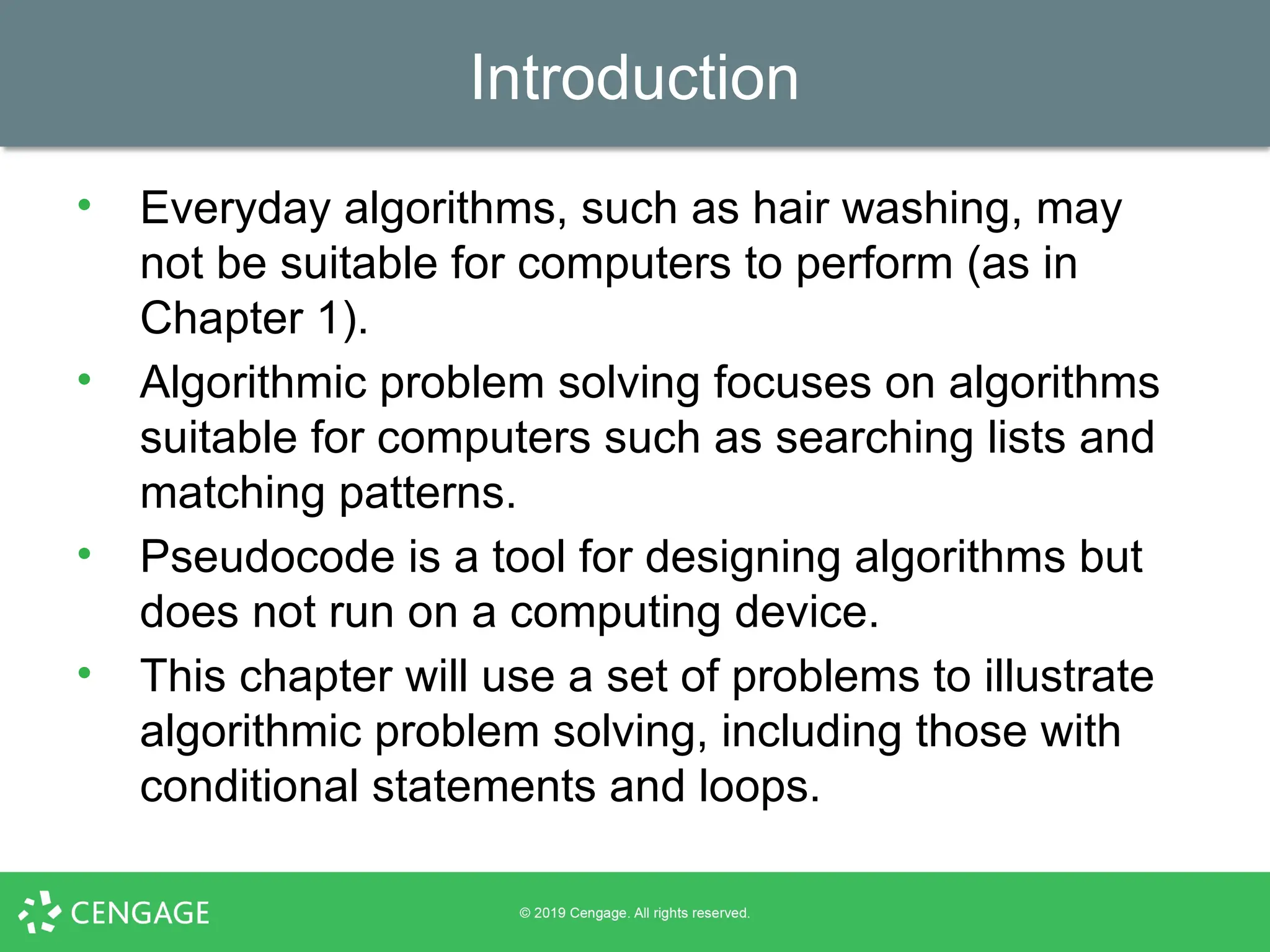 Introduction

• Everyday algorithms, such as hair washing, may not be suitable for computers to perform (as in Chapter 1).
• Algorithmic problem solving focuses on algorithms suitable for computers such as searching lists and matching patterns.
• Pseudocode is a tool for designing algorithms but does not run on a computing device.
• This chapter will use a set of problems to illustrate algorithmic problem solving, including those with conditional statements and loops.

CENGAGE

© 2019 Cengage. All rights reserved.